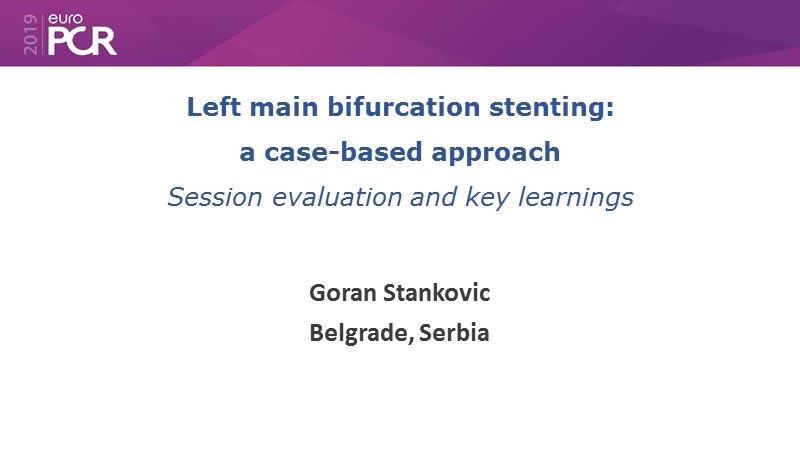 2019 euro PCR

Left main bifurcation stenting:
a case-based approach
Session evaluation and key learnings

Goran Stankovic
Belgrade, Serbia